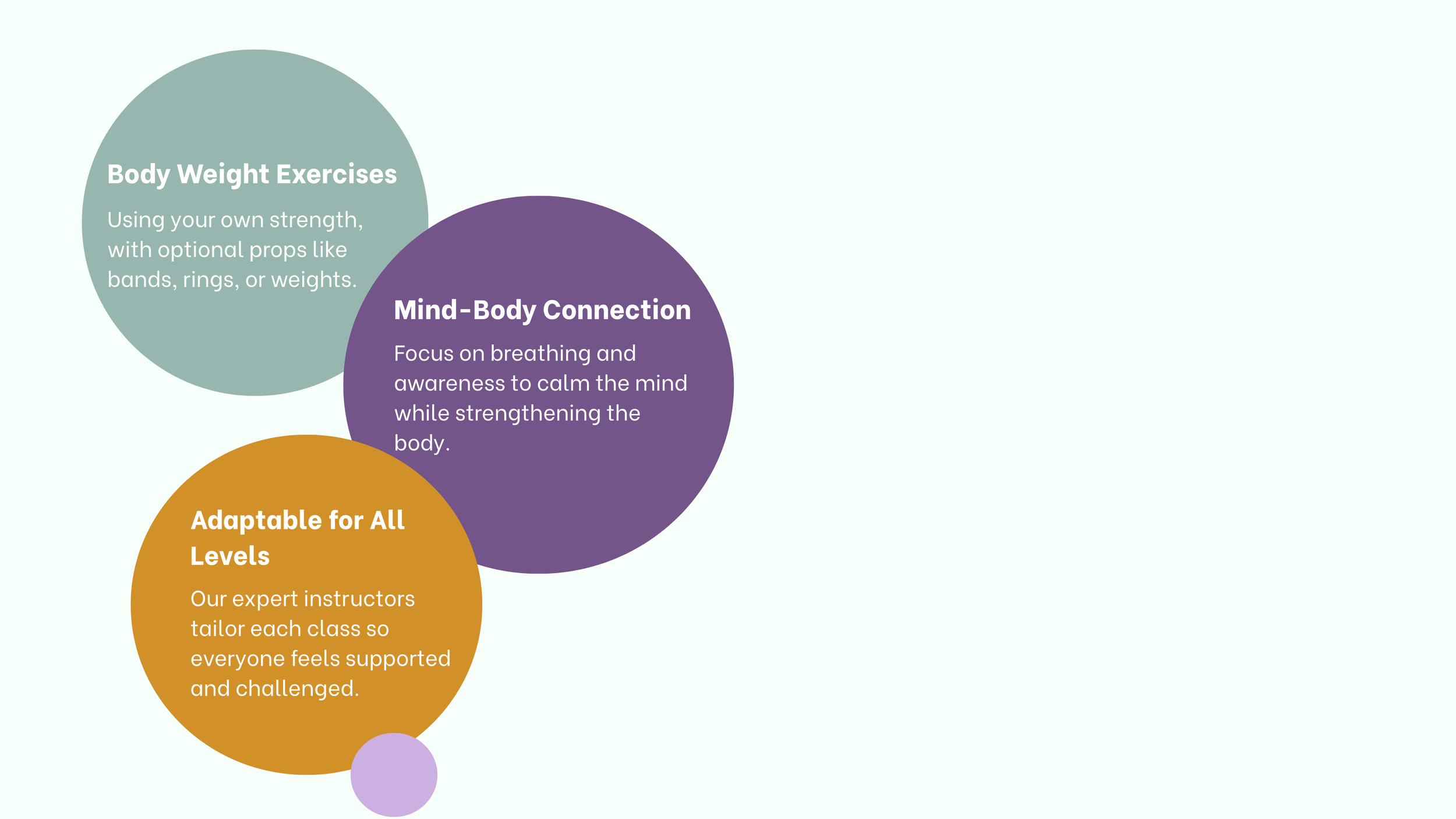 Body Weight Exercises

Using your own strength, with optional props like bands, rings, or weights.

Mind-Body Connection

Focus on breathing and awareness to calm the mind while strengthening the body.

Adaptable for All Levels

Our expert instructors tailor each class so everyone feels supported and challenged.